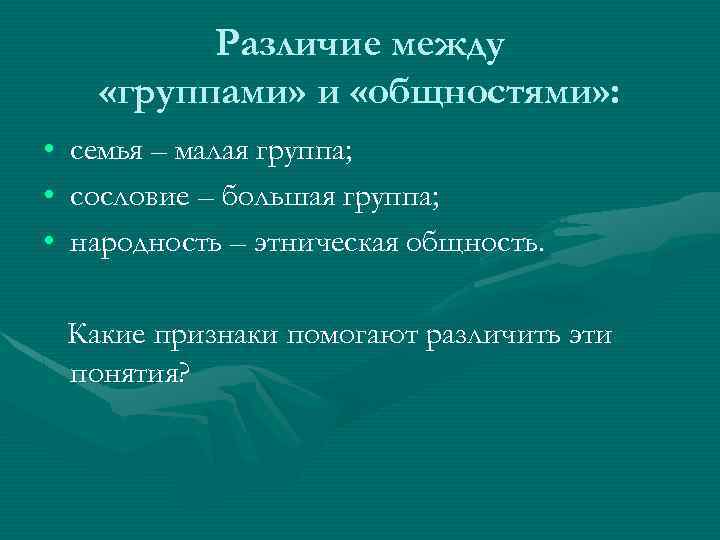 Различие между «группами» и «общностями»:

• семья – малая группа;
• сословие – большая группа;
• народность – этническая общность.

Какие признаки помогают различить эти понятия?